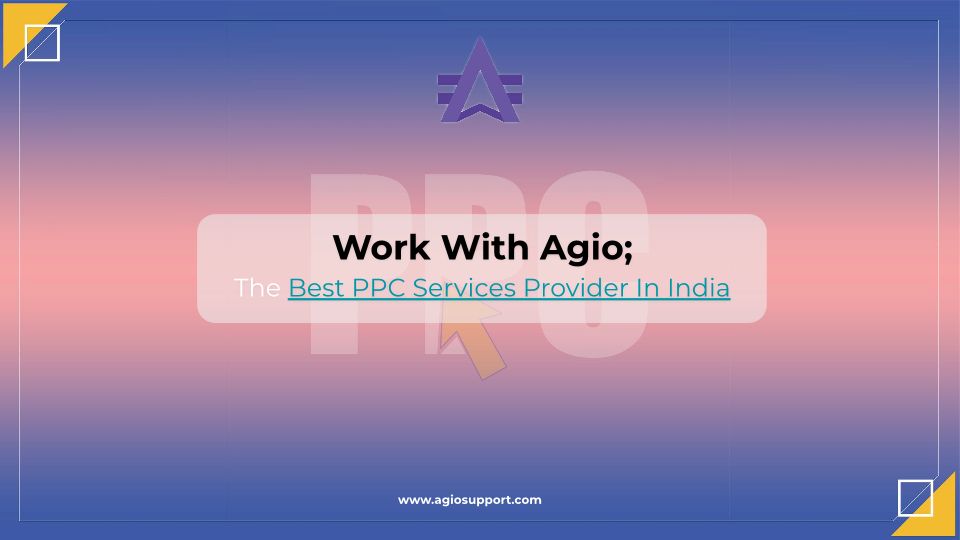 PPC

Work With Agio;

The Best PPC Services Provider In India

www.agiosupport.com